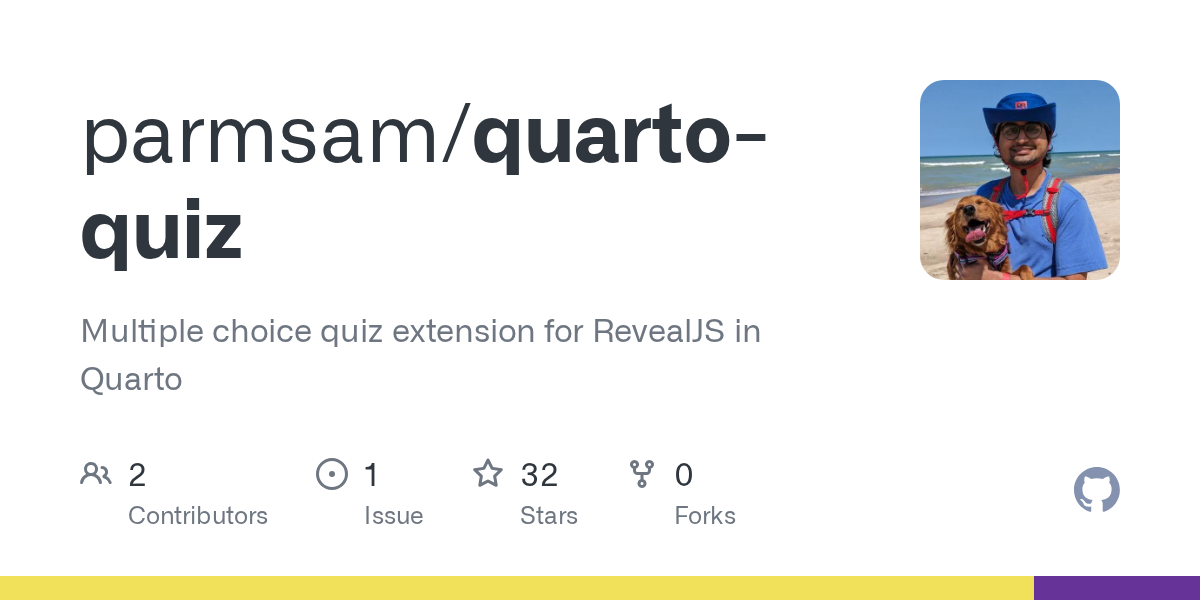 parmsam/quarto-quiz

Multiple choice quiz extension for RevealJS in Quarto

2 Contributors

1 Issue

32 Stars

0 Forks